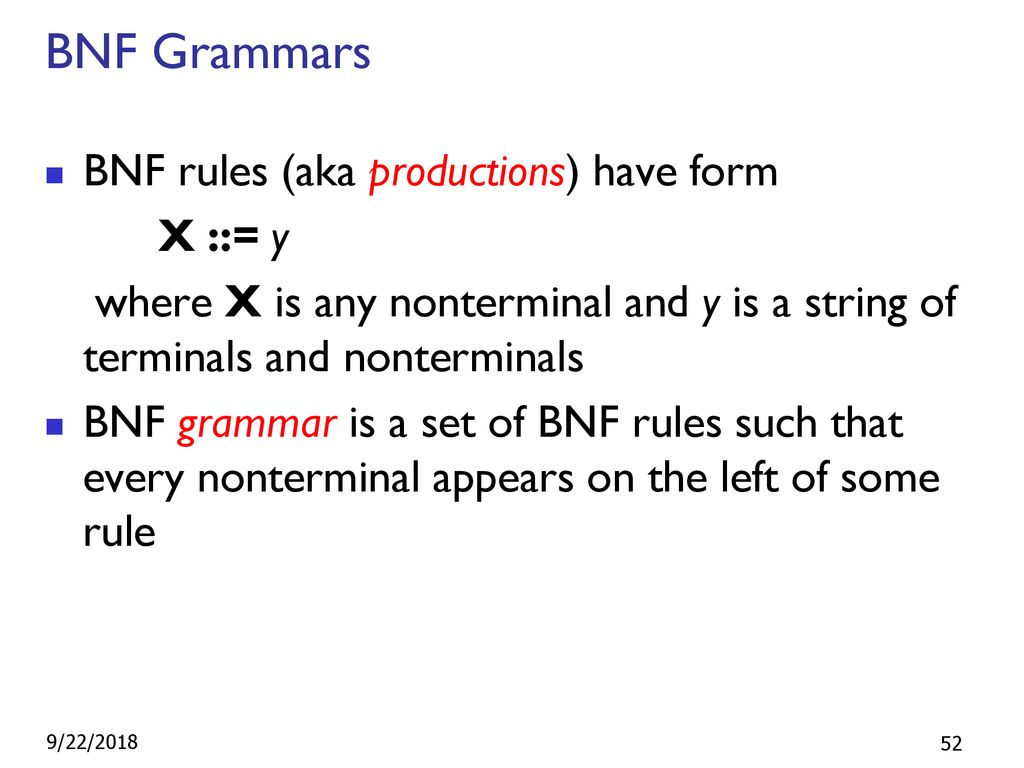 BNF Grammars

BNF rules (aka productions) have form

X ::= y

where X is any nonterminal and y is a string of terminals and nonterminals

BNF grammar is a set of BNF rules such that every nonterminal appears on the left of some rule

9/22/2018

52